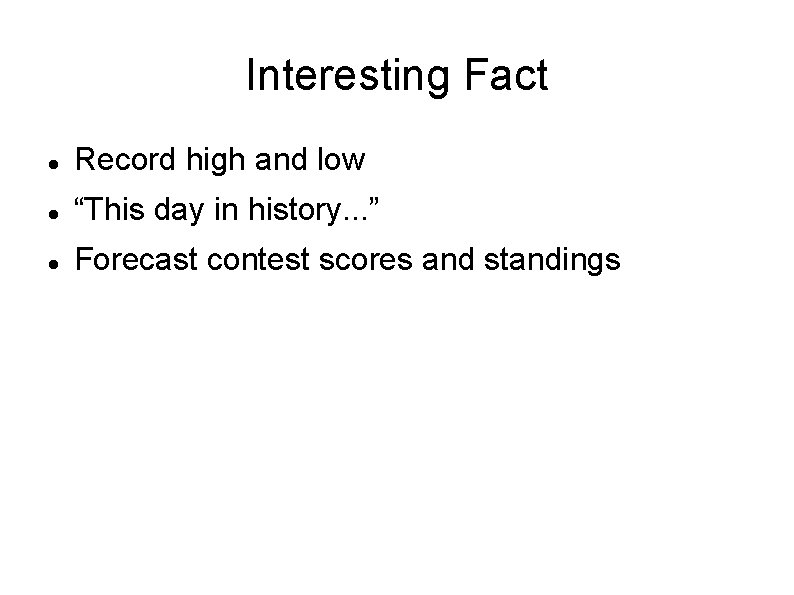 Interesting Fact

- Record high and low
- “This day in history...”
- Forecast contest scores and standings